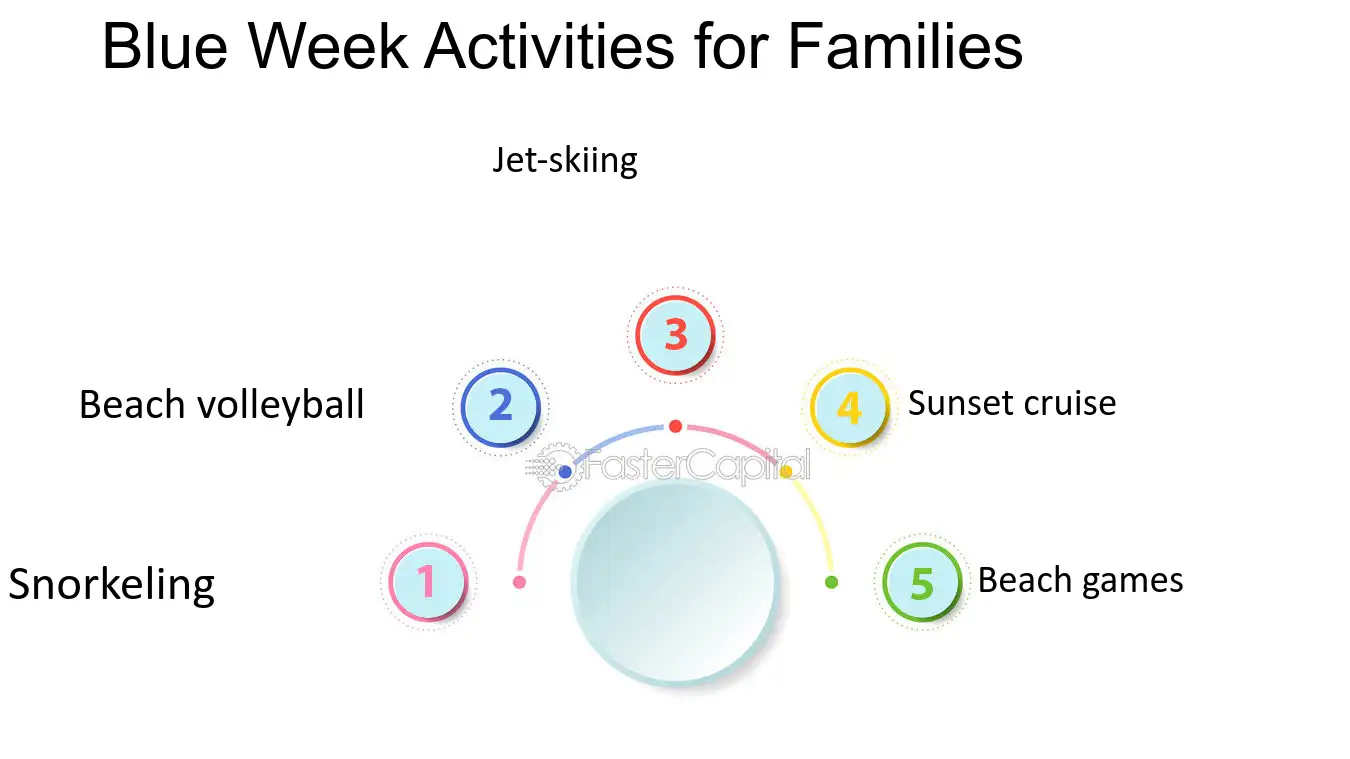 Blue Week Activities for Families

Jet-skiing

3

Beach volleyball

2

4

Sunset cruise

Snorkeling

1

5

Beach games

FasterCapital